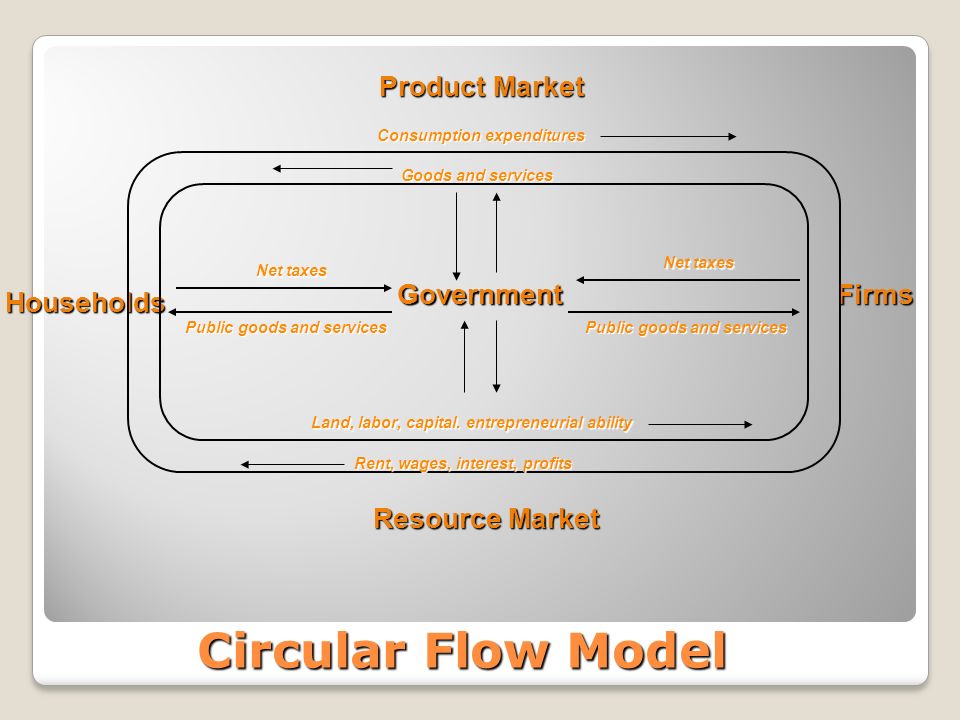 Product Market

Consumption expenditures

Goods and services

Net taxes

Net taxes

Households

Government

Firms

Public goods and services

Public goods and services

Land, labor, capital. entrepreneurial ability

Rent, wages, interest, profits

Resource Market

Circular Flow Model